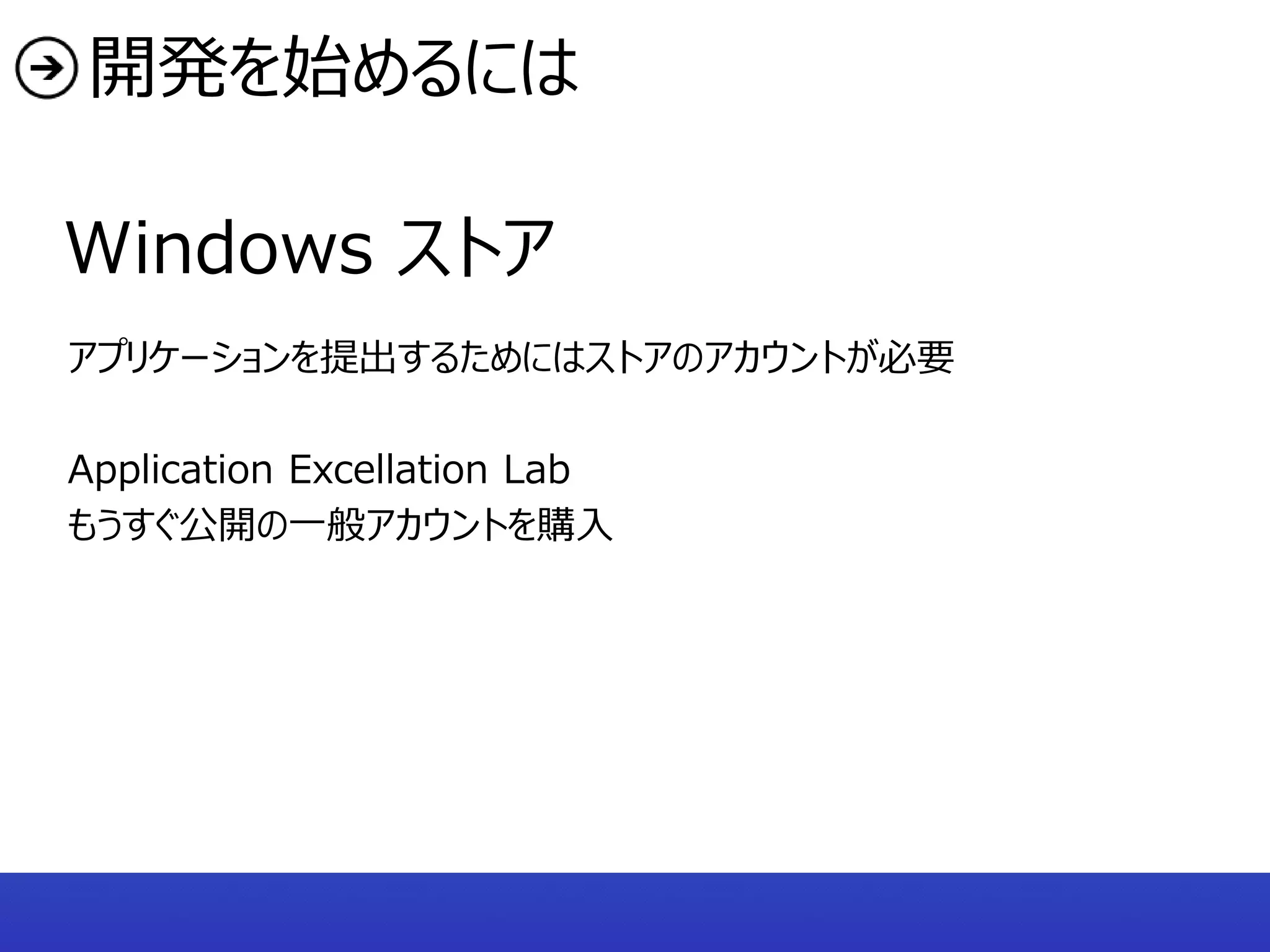 開発を始めるには

Windows ストア

アプリケーションを提出するためにはストアのアカウントが必要

Application Excellation Lab
もうすぐ公開の一般アカウントを購入